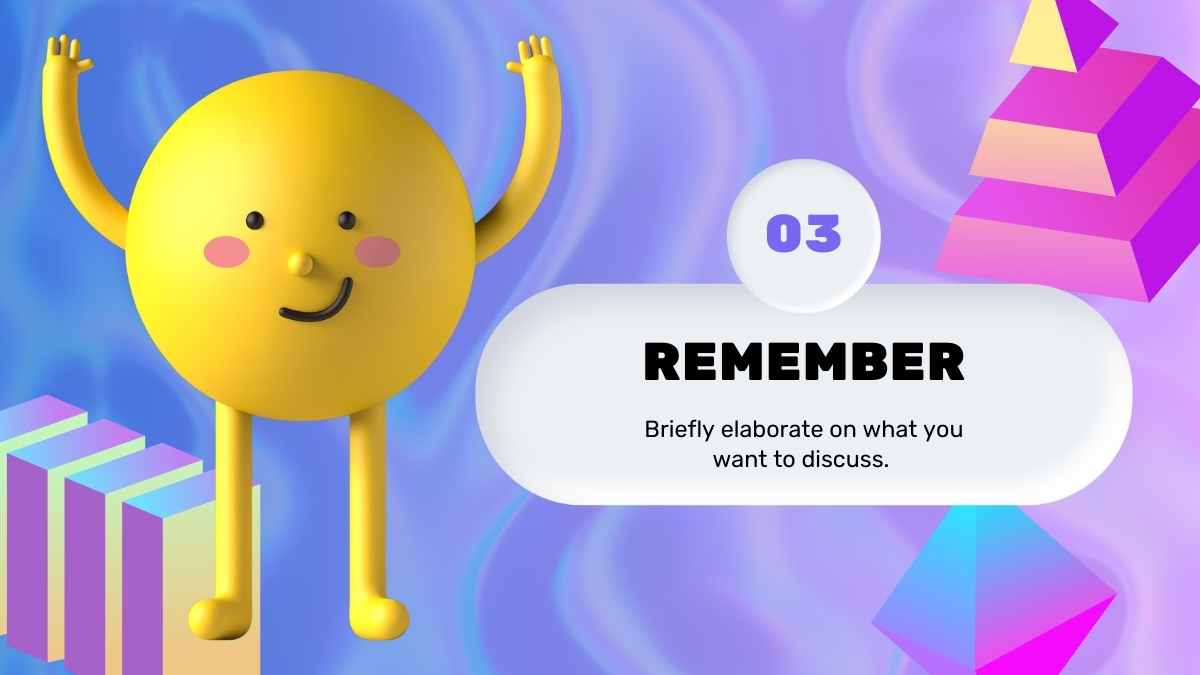 03

REMEMBER

Briefly elaborate on what you want to discuss.